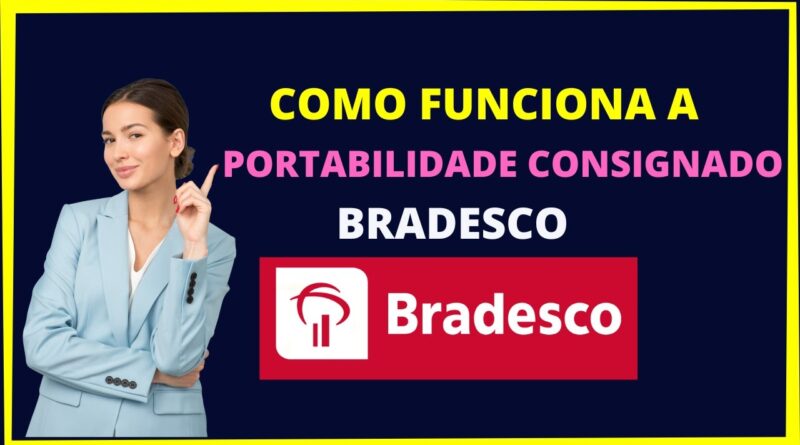 COMO FUNCIONA A
PORTABILIDADE CONSIGNADO
BRADESCO

Bradesco